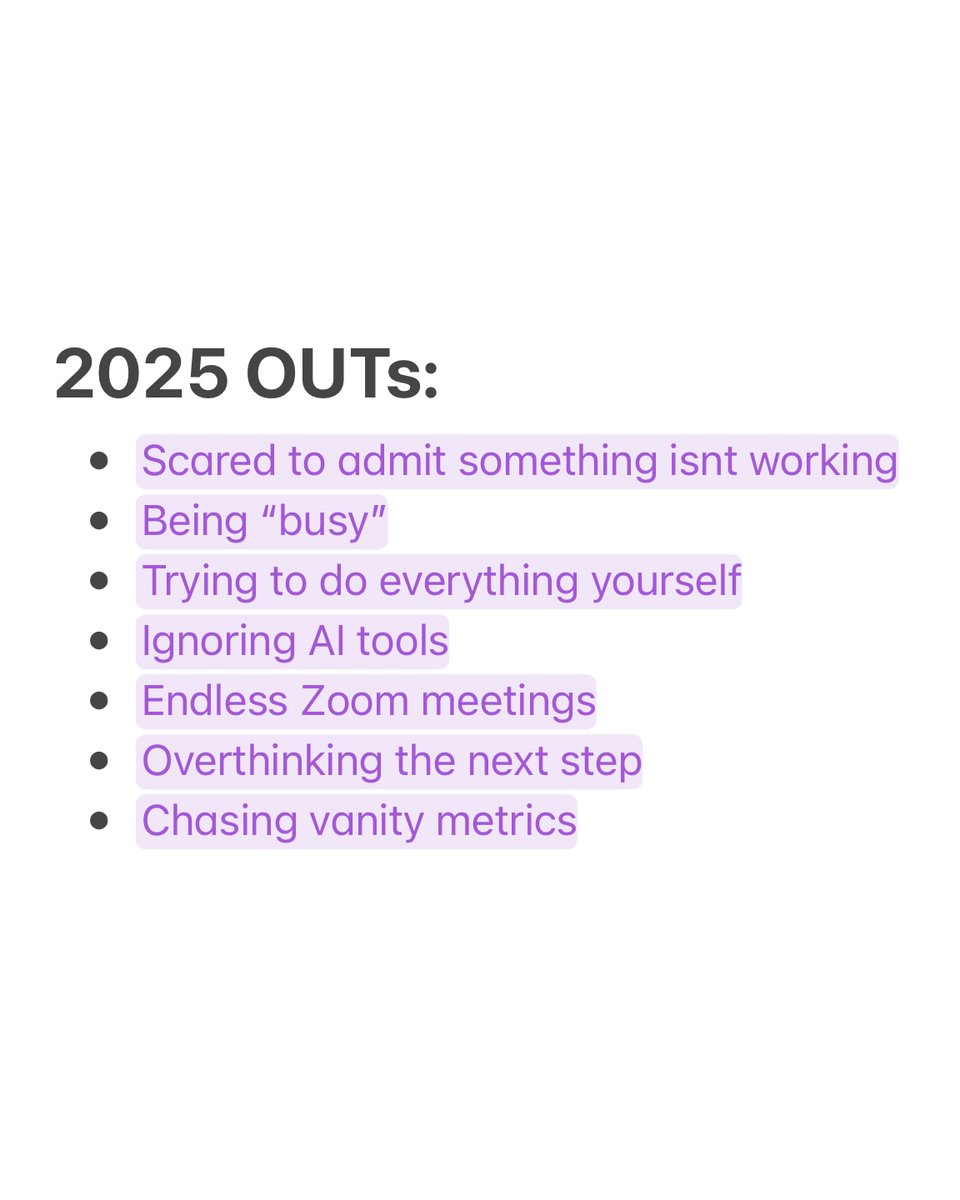 2025 OUTs:

- Scared to admit something isnt working
- Being “busy”
- Trying to do everything yourself
- Ignoring AI tools
- Endless Zoom meetings
- Overthinking the next step
- Chasing vanity metrics